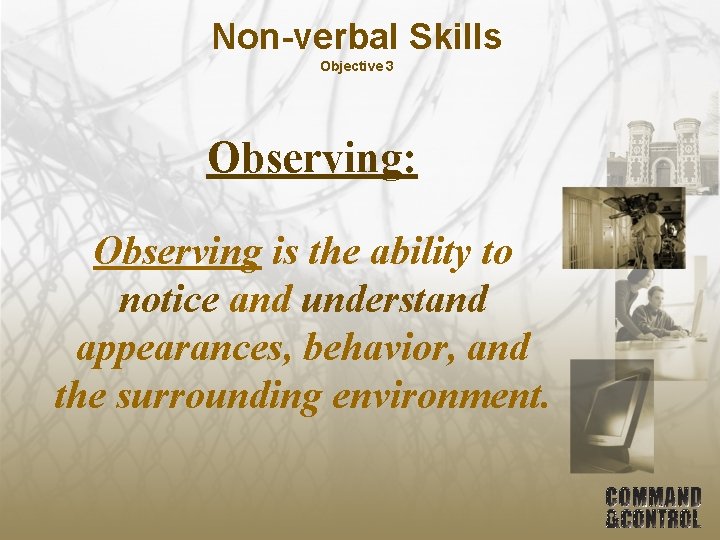 Non-verbal Skills
Objective 3

Observing:

Observing is the ability to notice and understand appearances, behavior, and the surrounding environment.

COMMAND
&CONTROL